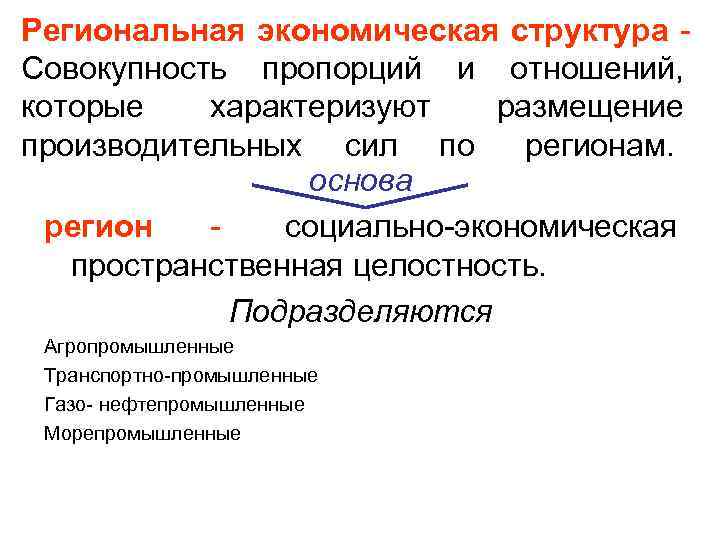 Региональная экономическая структура - Совокупность пропорций и отношений, которые характеризуют размещение производительных сил по регионам.

основа

регион - социально-экономическая пространственная целостность.

Подразделяются

Агропромышленные

Транспортно-промышленные

Газо- нефтепромышленные

Морепромышленные